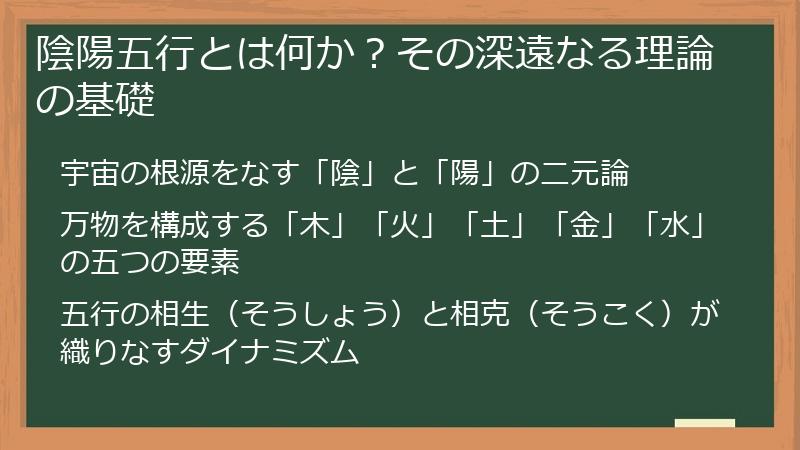 陰陽五行とは何か？その深遠なる理論の基礎

宇宙の根源をなす「陰」と「陽」の二元論

万物を構成する「木」「火」「土」「金」「水」の五つの要素

五行の相生（そうしょう）と相克（そうこく）が織りなすダイナミズム